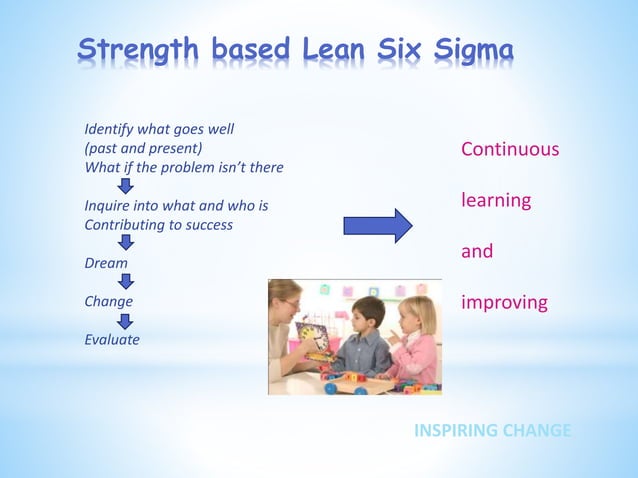 Strength based Lean Six Sigma

Identify what goes well
(past and present)
What if the problem isn't there

Inquire into what and who is
Contributing to success

Dream

Change

Evaluate

Continuous

learning

and

improving

INSPIRING CHANGE